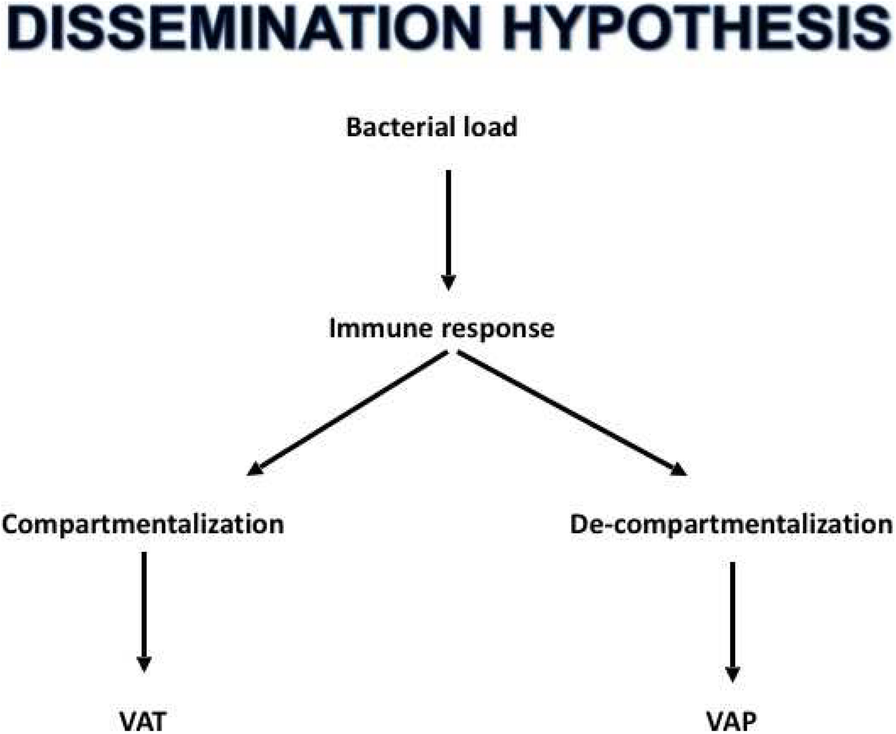 DISSEMINATION HYPOTHESIS

Bacterial load

Immune response

Compartmentalization

De-compartmentalization

VAT

VAP